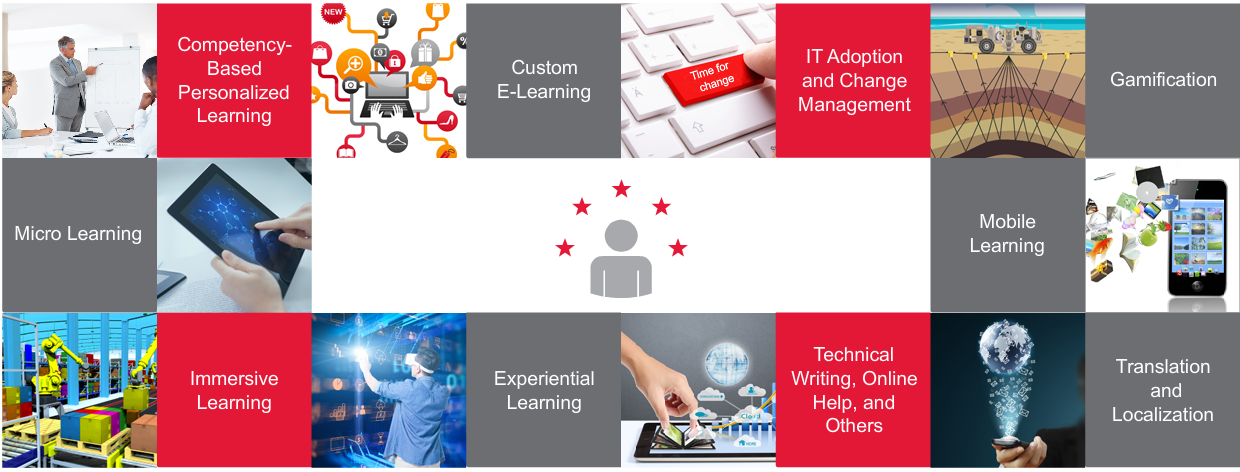 Competency-Based Personalized Learning

NEW

Custom E-Learning

Time for change

IT Adoption and Change Management

Gamification

Micro Learning

Mobile Learning

Immersive Learning

Experiential Learning

Cloud

Technical Writing, Online Help, and Others

Translation and Localization